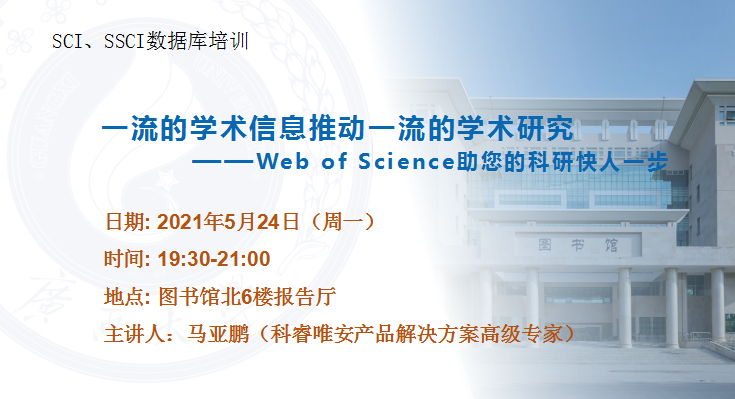 SCI、SSCI数据库培训

一流的学术信息推动一流的学术研究
——Web of Science助您的科研快人一步

日期: 2021年5月24日（周一）

时间: 19:30-21:00

地点: 图书馆北6楼报告厅

主讲人：马亚鹏（科睿唯安产品解决方案高级专家）

图书馆